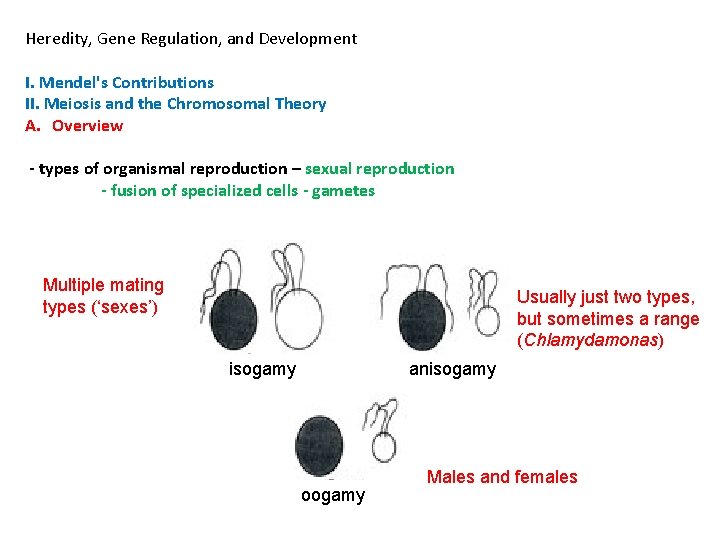 Heredity, Gene Regulation, and Development

I. Mendel's Contributions
II. Meiosis and the Chromosomal Theory
A. Overview

- types of organismal reproduction – sexual reproduction
- fusion of specialized cells - gametes

Multiple mating types ('sexes')

isogamy

anisogamy

Usually just two types, but sometimes a range (Chlamydamonas)

oogamy

Males and females